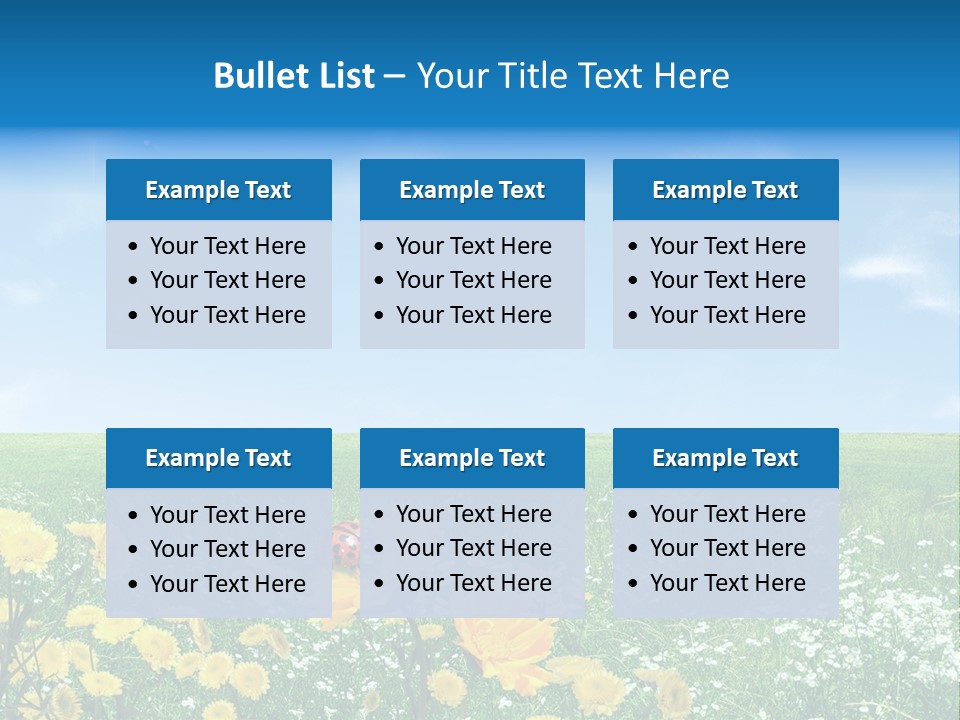 Bullet List – Your Title Text Here

Example Text
• Your Text Here
• Your Text Here
• Your Text Here

Example Text
• Your Text Here
• Your Text Here
• Your Text Here

Example Text
• Your Text Here
• Your Text Here
• Your Text Here

Example Text
• Your Text Here
• Your Text Here
• Your Text Here

Example Text
• Your Text Here
• Your Text Here
• Your Text Here

Example Text
• Your Text Here
• Your Text Here
• Your Text Here